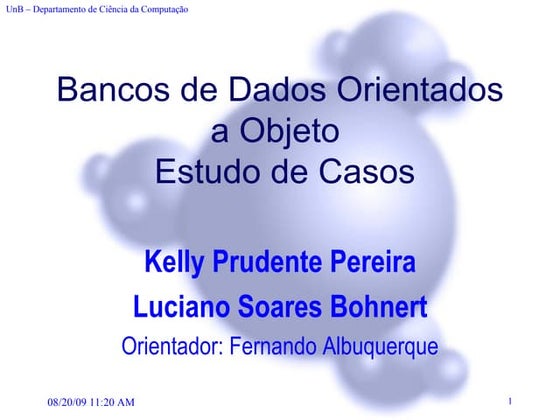 UnB – Departamento de Ciência da Computação

Bancos de Dados Orientados a Objeto
Estudo de Casos

Kelly Prudente Pereira
Luciano Soares Bohnert
Orientador: Fernando Albuquerque

08/20/09 11:20 AM

1